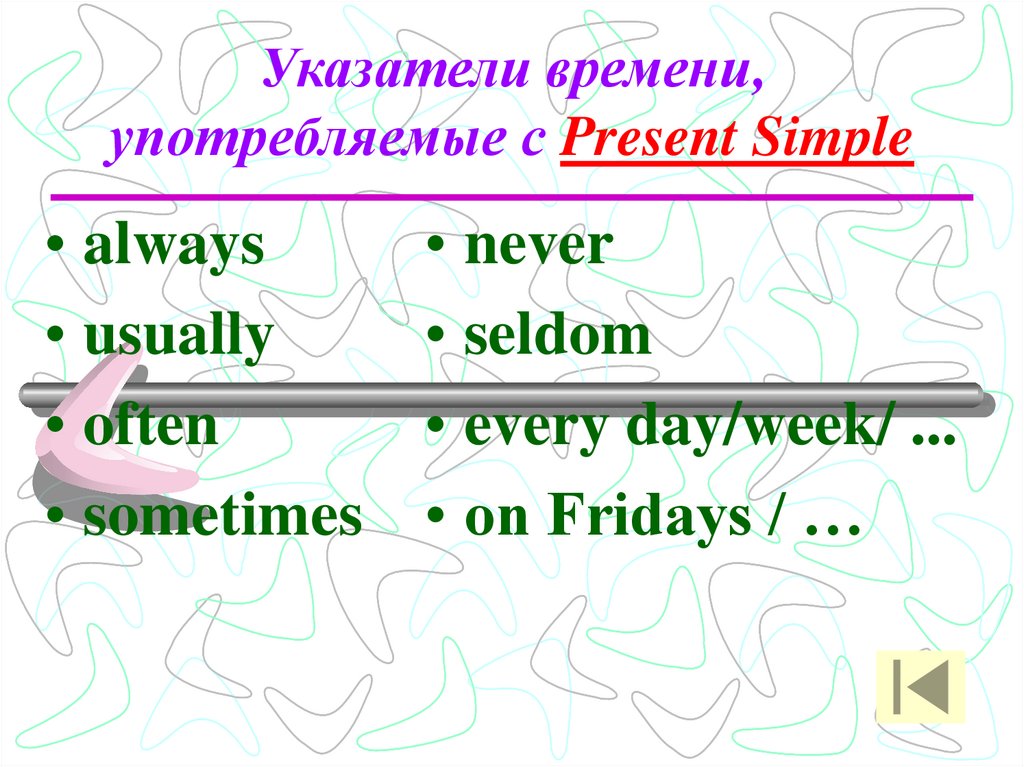 Указатели времени, употребляемые с Present Simple

• always
• usually
• often
• sometimes

• never
• seldom
• every day/week/ ...
• on Fridays / …